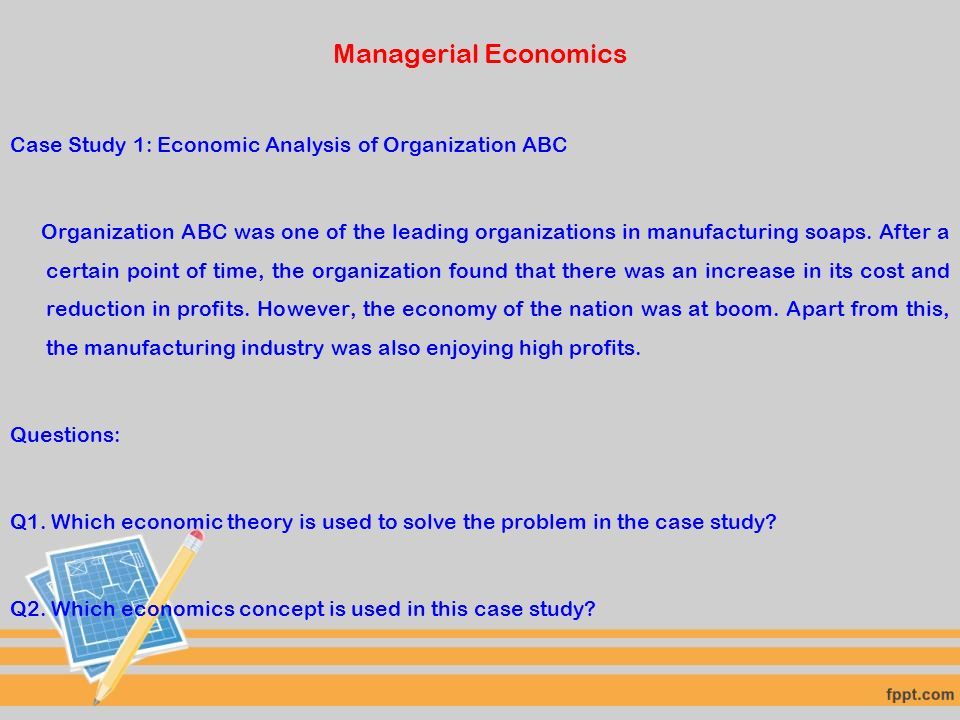 Managerial Economics

Case Study 1: Economic Analysis of Organization ABC

Organization ABC was one of the leading organizations in manufacturing soaps. After a certain point of time, the organization found that there was an increase in its cost and reduction in profits. However, the economy of the nation was at boom. Apart from this, the manufacturing industry was also enjoying high profits.

Questions:

Q1. Which economic theory is used to solve the problem in the case study?

Q2. Which economics concept is used in this case study?

fppt.com